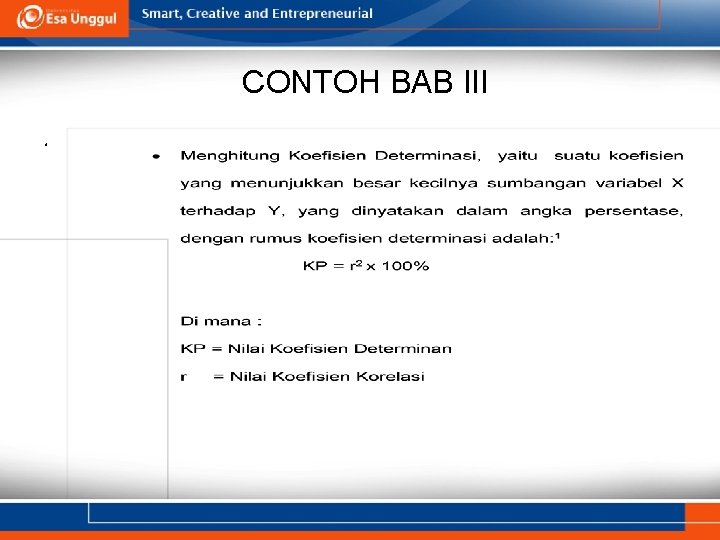 Esa Unggul

Smart, Creative and Entrepreneurial

CONTOH BAB III

• Menghitung Koefisien Determinasi, yaitu suatu koefisien yang menunjukkan besar kecilnya sumbangan variabel X terhadap Y, yang dinyatakan dalam angka persentase, dengan rumus koefisien determinasi adalah:$^1$

$KP = r^2 \times 100\%$

Di mana :

KP = Nilai Koefisien Determinan

r = Nilai Koefisien Korelasi